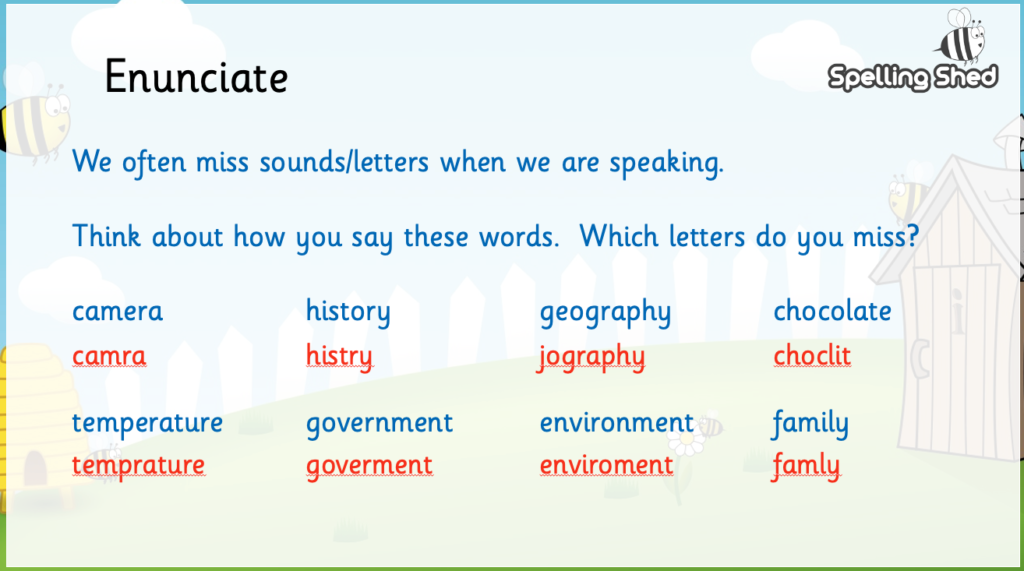 Enunciate

Spelling Shed

We often miss sounds/letters when we are speaking.

Think about how you say these words. Which letters do you miss?

| camera | history | geography | chocolate |
|---|---|---|---|
| camra | histry | jography | choclit |
| temperature | government | environment | family |
| temprature | goverment | enviroment | famly |